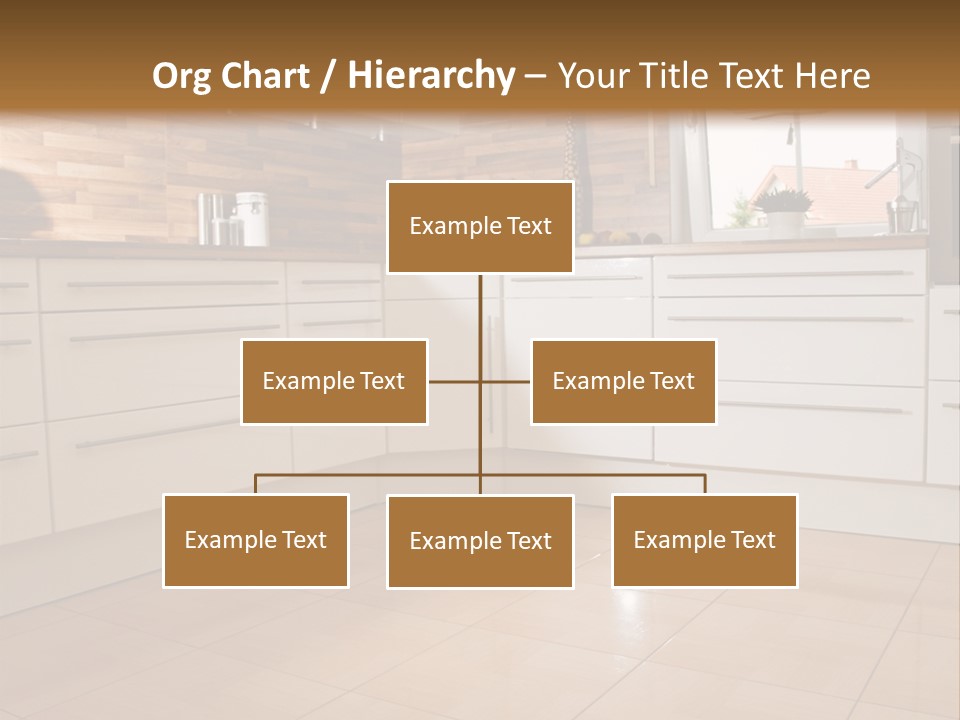 Org Chart / Hierarchy – Your Title Text Here

Example Text

Example Text

Example Text

Example Text

Example Text

Example Text